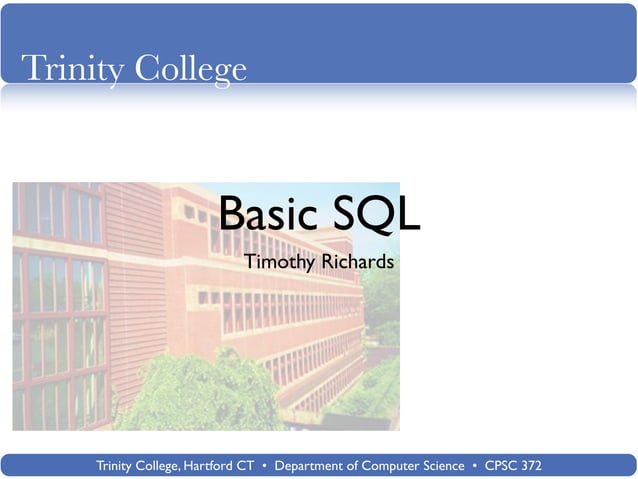 Trinity College

Basic SQL

Timothy Richards

Trinity College, Hartford CT • Department of Computer Science • CPSC 372